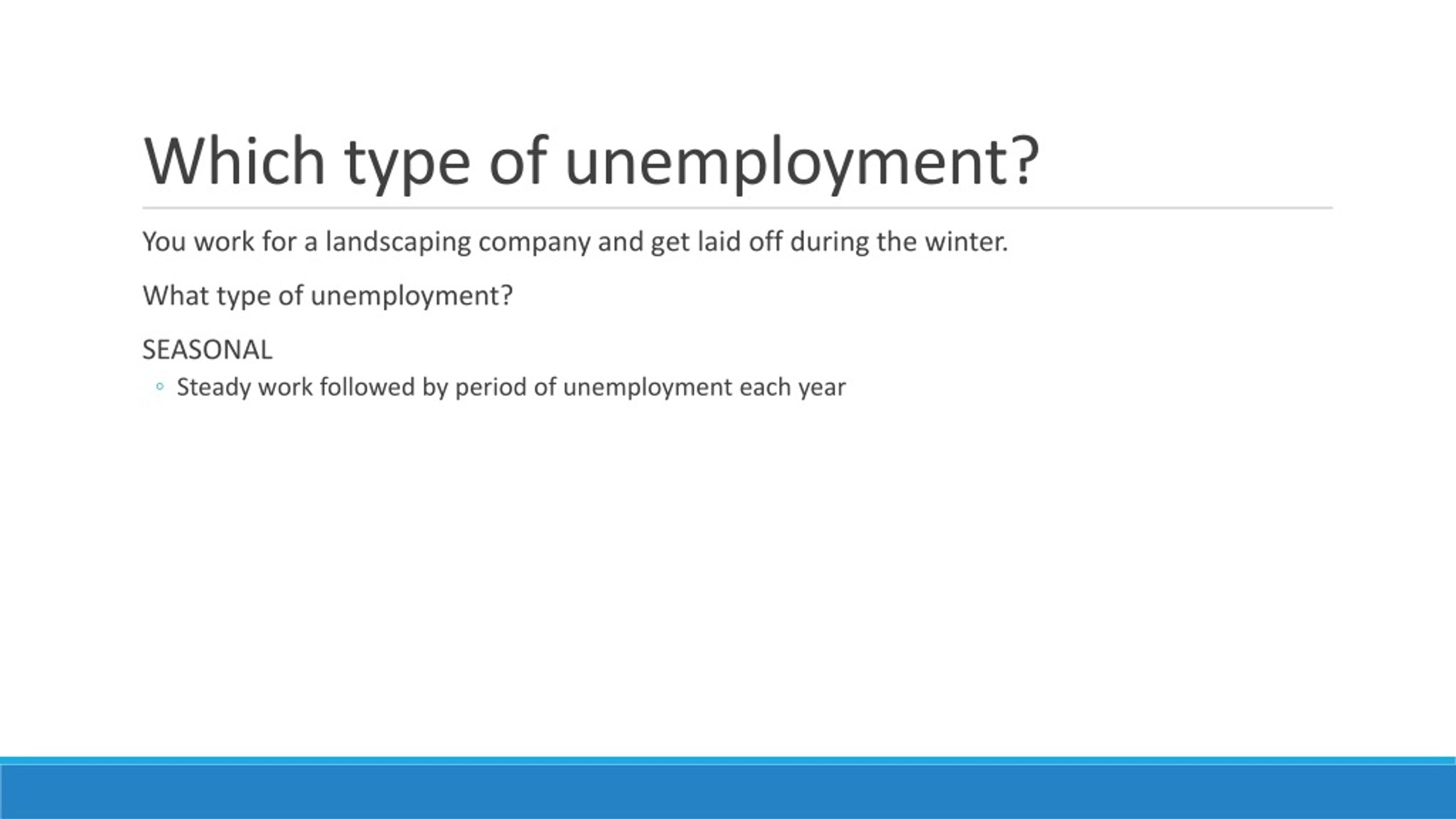 Which type of unemployment?

You work for a landscaping company and get laid off during the winter.

What type of unemployment?

SEASONAL

◦ Steady work followed by period of unemployment each year